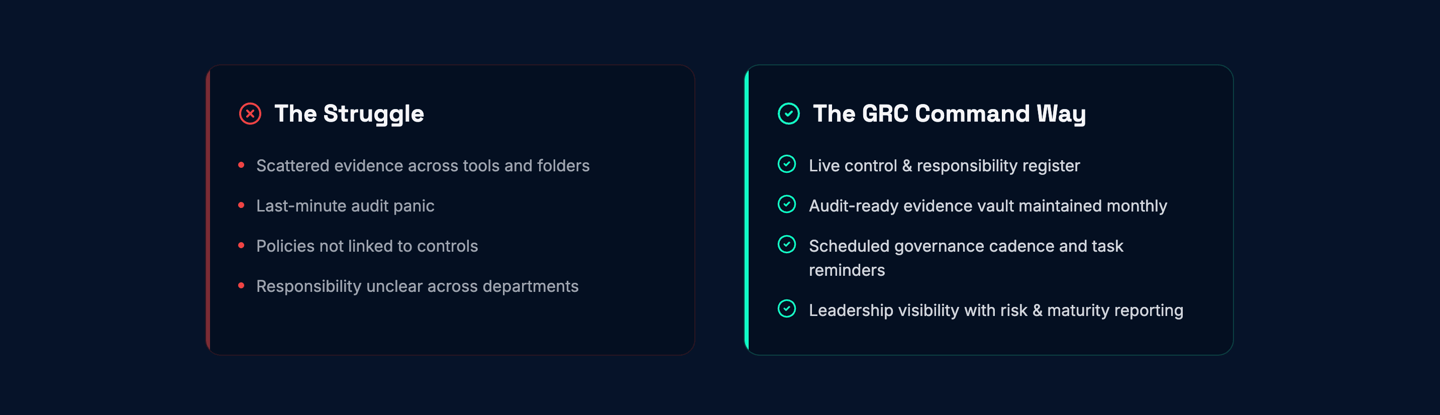 The Struggle

- Scattered evidence across tools and folders
- Last-minute audit panic
- Policies not linked to controls
- Responsibility unclear across departments

The GRC Command Way

- Live control & responsibility register
- Audit-ready evidence vault maintained monthly
- Scheduled governance cadence and task reminders
- Leadership visibility with risk & maturity reporting